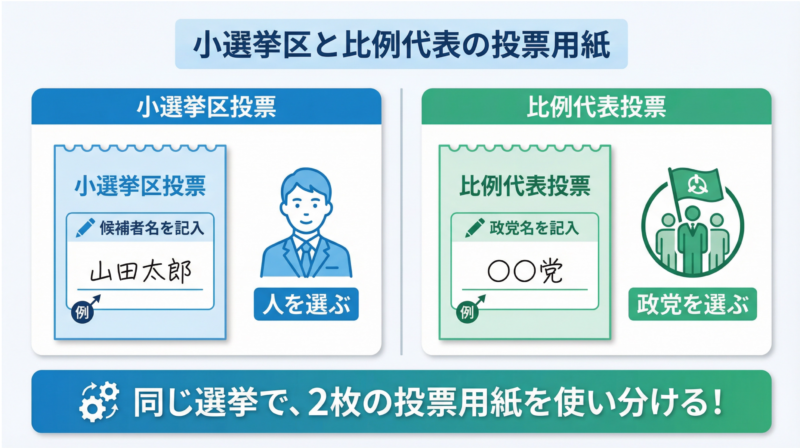 小選挙区と比例代表の投票用紙

小選挙区投票

小選挙区投票

候補者名を記入

山田太郎

例

人を選ぶ

比例代表投票

比例代表投票

政党名を記入

○○党

例

政党を選ぶ

同じ選挙で、2枚の投票用紙を使い分ける!